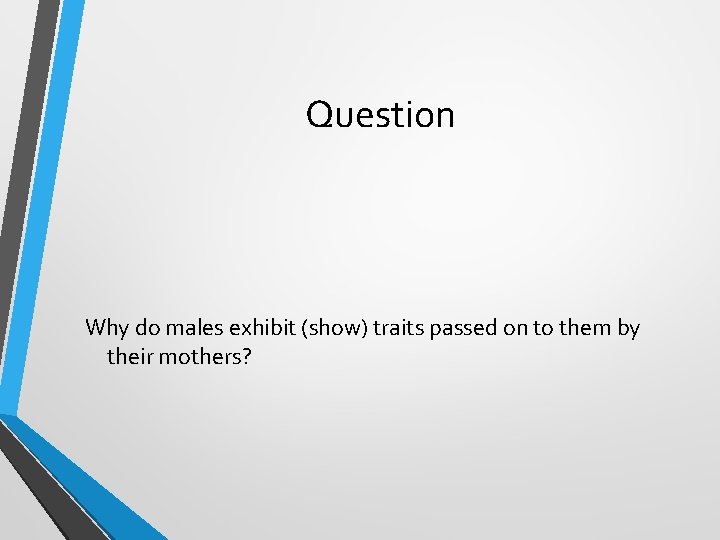 Question

Why do males exhibit (show) traits passed on to them by their mothers?